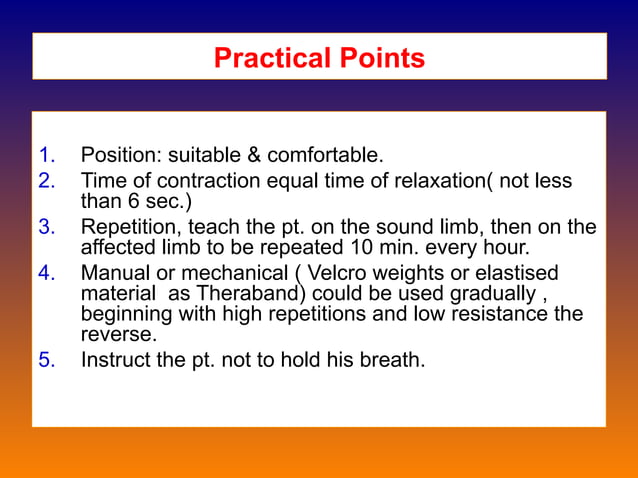 Practical Points

1. Position: suitable & comfortable.
2. Time of contraction equal time of relaxation( not less than 6 sec.)
3. Repetition, teach the pt. on the sound limb, then on the affected limb to be repeated 10 min. every hour.
4. Manual or mechanical ( Velcro weights or elastised material as Theraband) could be used gradually , beginning with high repetitions and low resistance the reverse.
5. Instruct the pt. not to hold his breath.